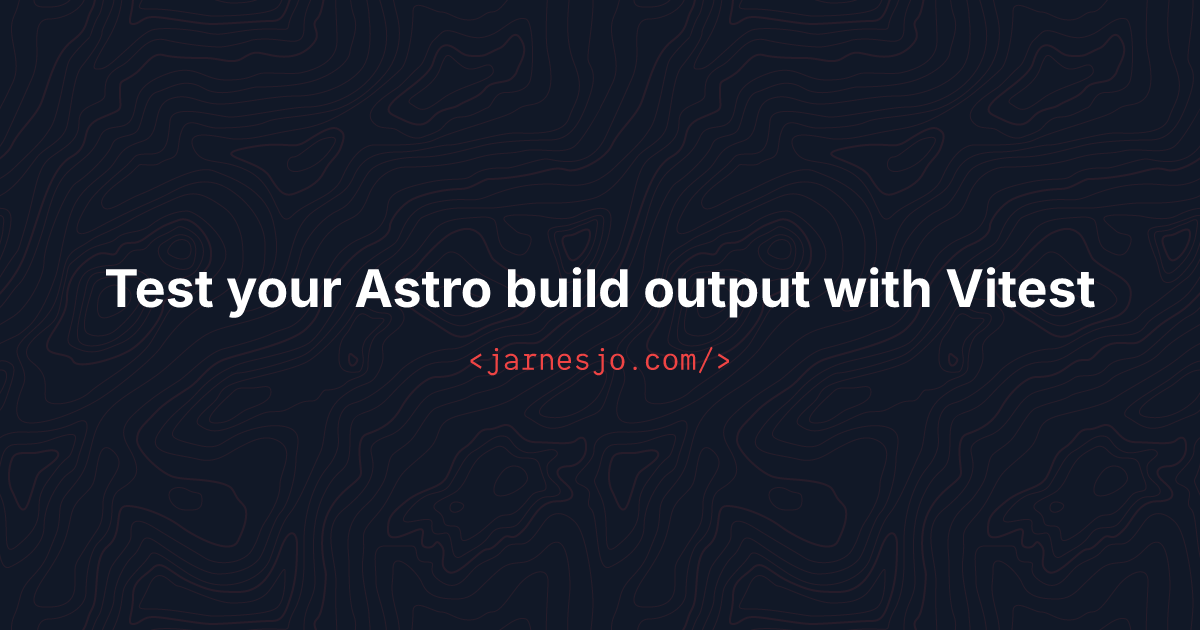 Test your Astro build output with Vitest

<jarnesjo.com/>